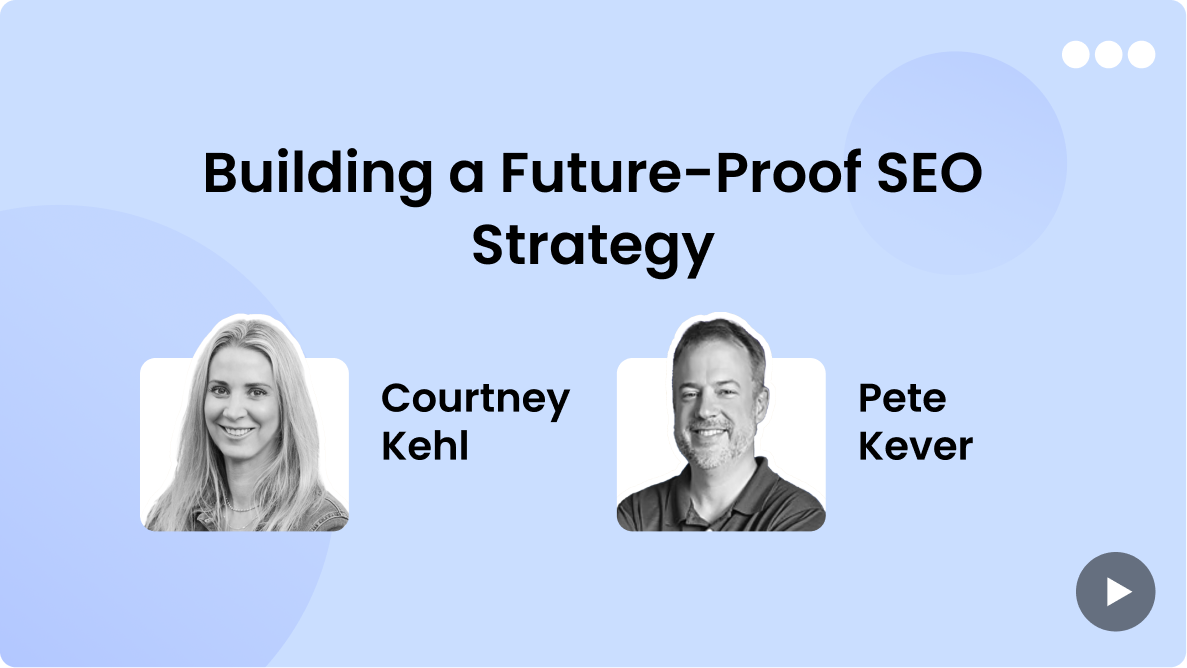 Building a Future-Proof SEO Strategy

Courtney Kehl

Pete Kever